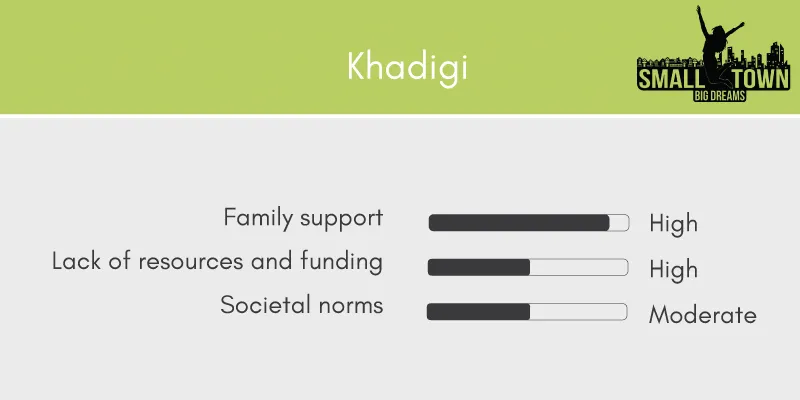 Khadigi

SMALL TOWN
BIG DREAMS

Family support High
Lack of resources and funding High
Societal norms Moderate